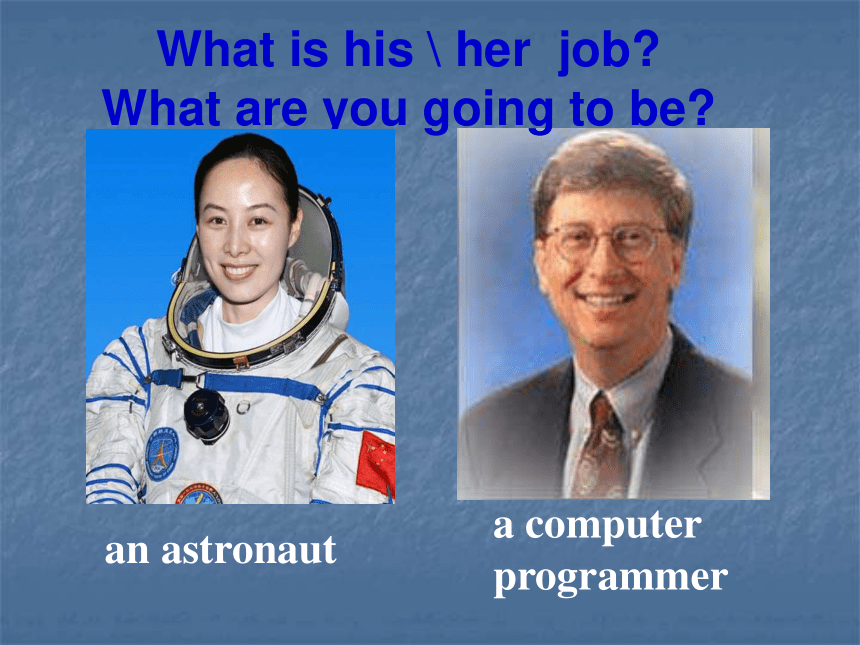 What is his \ her job?
What are you going to be?

an astronaut

a computer programmer